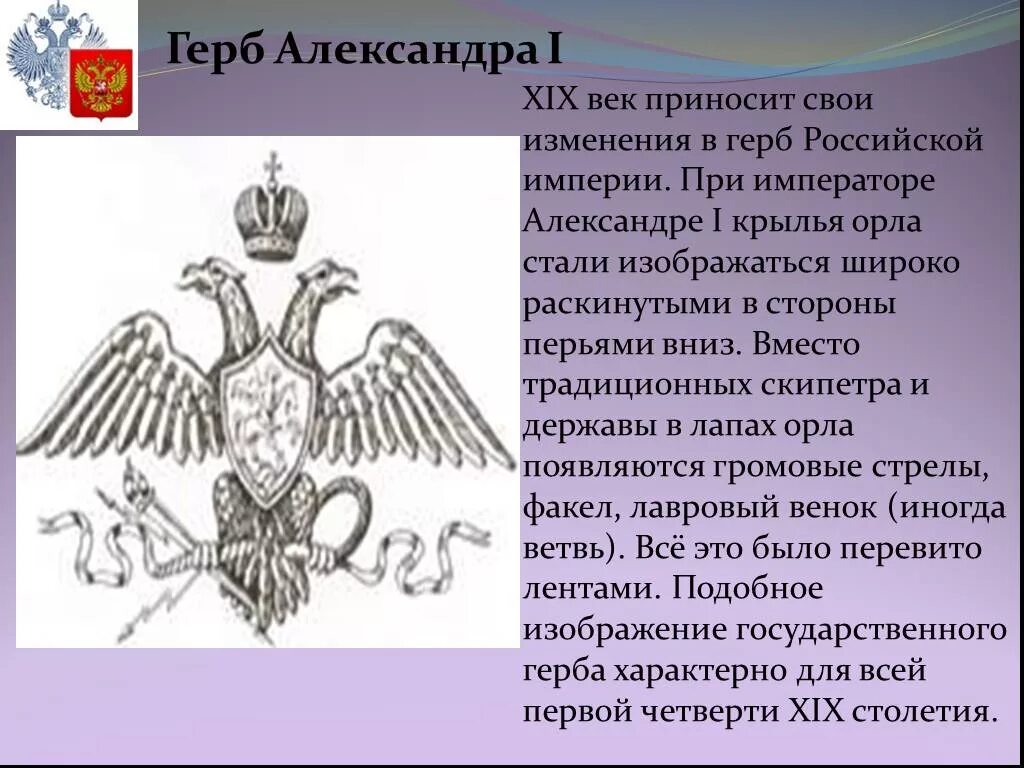 Герб Александра I

XIX век приносит свои изменения в герб Российской империи. При императоре Александре I крылья орла стали изображаться широко раскинутыми в стороны перьями вниз. Вместо традиционных скипетра и державы в лапах орла появляются громовые стрелы, факел, лавровый венок (иногда ветвь). Всё это было перевито лентами. Подобное изображение государственного герба характерно для всей первой четверти XIX столетия.